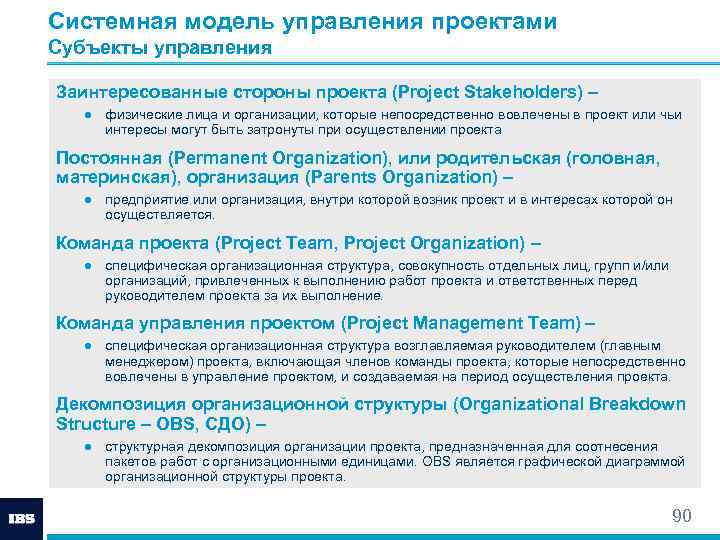 Системная модель управления проектами
Субъекты управления

Заинтересованные стороны проекта (Project Stakeholders) –

● физические лица и организации, которые непосредственно вовлечены в проект или чьи интересы могут быть затронуты при осуществлении проекта

Постоянная (Permanent Organization), или родительская (головная, материнская), организация (Parents Organization) –

● предприятие или организация, внутри которой возник проект и в интересах которой он осуществляется.

Команда проекта (Project Team, Project Organization) –

● специфическая организационная структура, совокупность отдельных лиц, групп и/или организаций, привлеченных к выполнению работ проекта и ответственных перед руководителем проекта за их выполнение.

Команда управления проектом (Project Management Team) –

● специфическая организационная структура возглавляемая руководителем (главным менеджером) проекта, включающая членов команды проекта, которые непосредственно вовлечены в управление проектом, и создаваемая на период осуществления проекта.

Декомпозиция организационной структуры (Organizational Breakdown Structure – OBS, СДО) –

● структурная декомпозиция организации проекта, предназначенная для соотнесения пакетов работ с организационными единицами. OBS является графической диаграммой организационной структуры проекта.

IBS

90